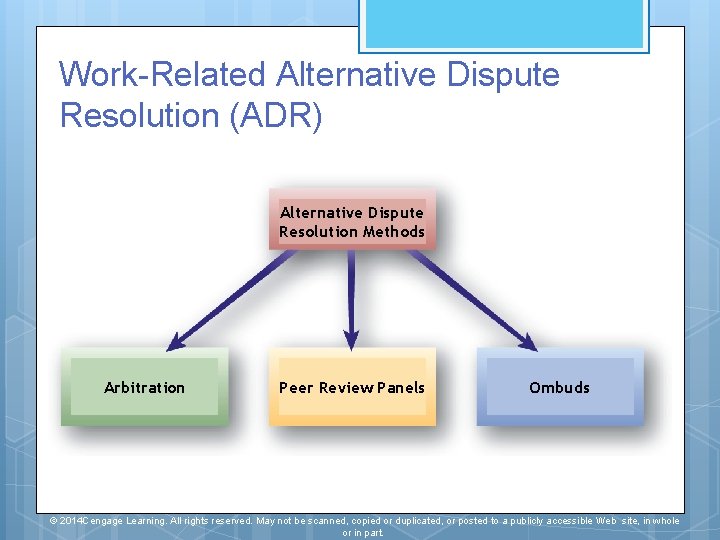 Work-Related Alternative Dispute Resolution (ADR)

Alternative Dispute Resolution Methods

Arbitration

Peer Review Panels

Ombuds

© 2014Cengage Learning. All rights reserved. May not be scanned, copied or duplicated, or posted to a publicly accessible Web site, in whole or in part.